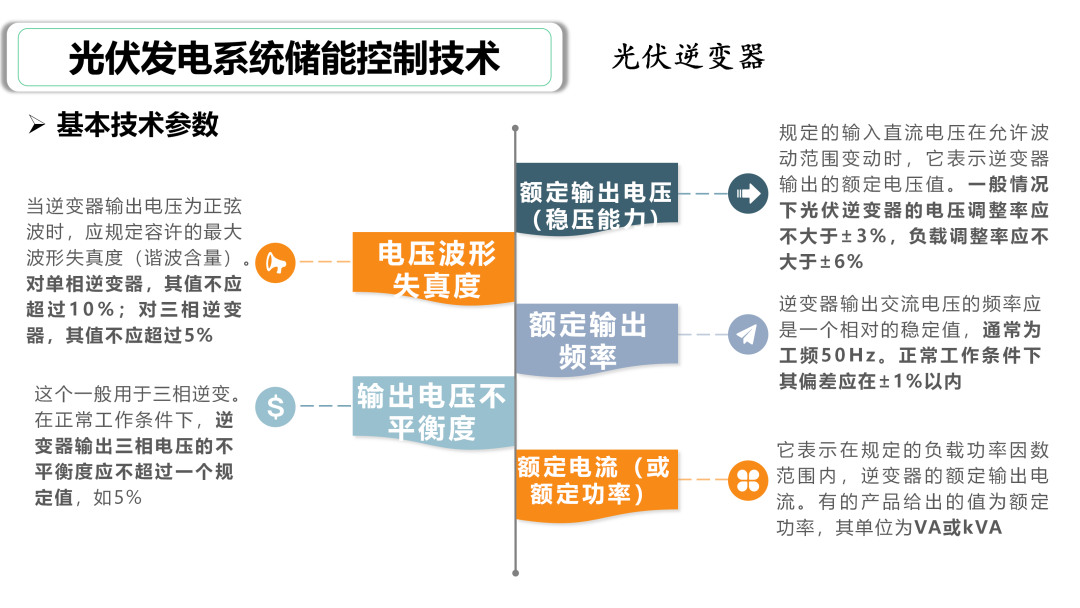 光伏发电系统储能控制技术

光伏逆变器

➢ 基本技术参数

当逆变器输出电压为正弦波时，应规定容许的最大波形失真度（谐波含量）。对单相逆变器，其值不应超过10%；对三相逆变器，其值不应超过5%

电压波形失真度

这个一般用于三相逆变。在正常工作条件下，逆变器输出三相电压的不平衡度应不超过一个规定值，如5%

输出电压不平衡度

额定输出电压（稳压能力）

规定的输入直流电压在允许波动范围变动时，它表示逆变器输出的额定电压值。一般情况下光伏逆变器的电压调整率应不大于±3%，负载调整率应不大于±6%

额定输出频率

逆变器输出交流电压的频率应是一个相对的稳定值，通常为工频50Hz。正常工作条件下其偏差应在±1%以内

额定电流（或额定功率）

它表示在规定的负载功率因数范围内，逆变器的额定输出电流。有的产品给出的值为额定功率，其单位为VA或kVA